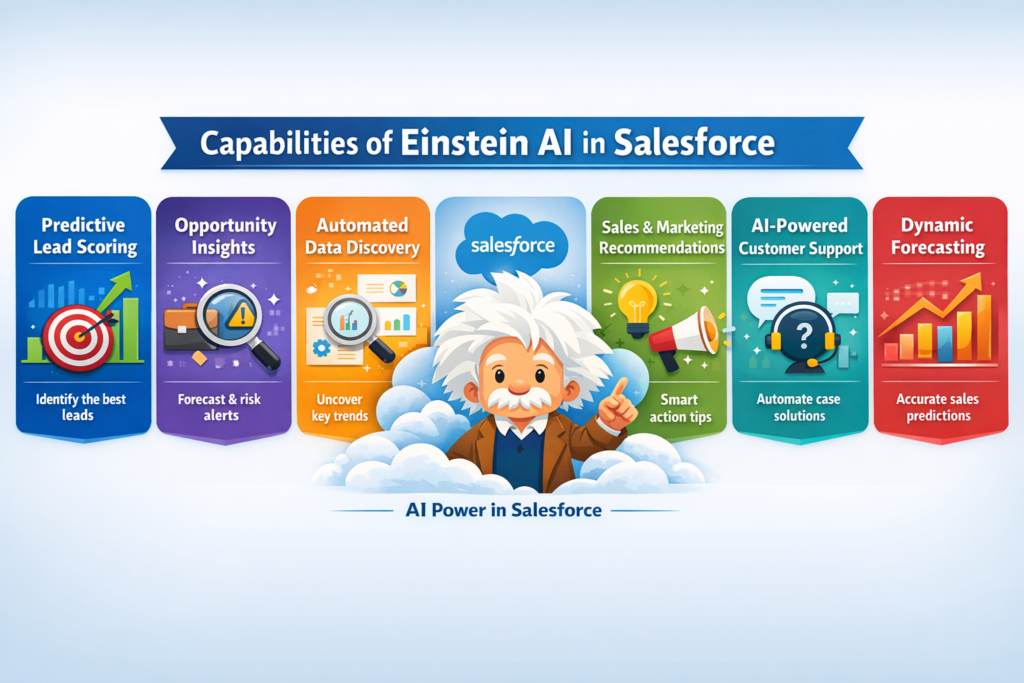 Capabilities of Einstein AI in Salesforce

Predictive Lead Scoring

Identify the best leads

Opportunity Insights

Forecast & risk alerts

Automated Data Discovery

Uncover key trends

salesforce

Sales & Marketing Recommendations

Smart action tips

AI-Powered Customer Support

?

Automate case solutions

Dynamic Forecasting

Accurate sales predictions

AI Power in Salesforce